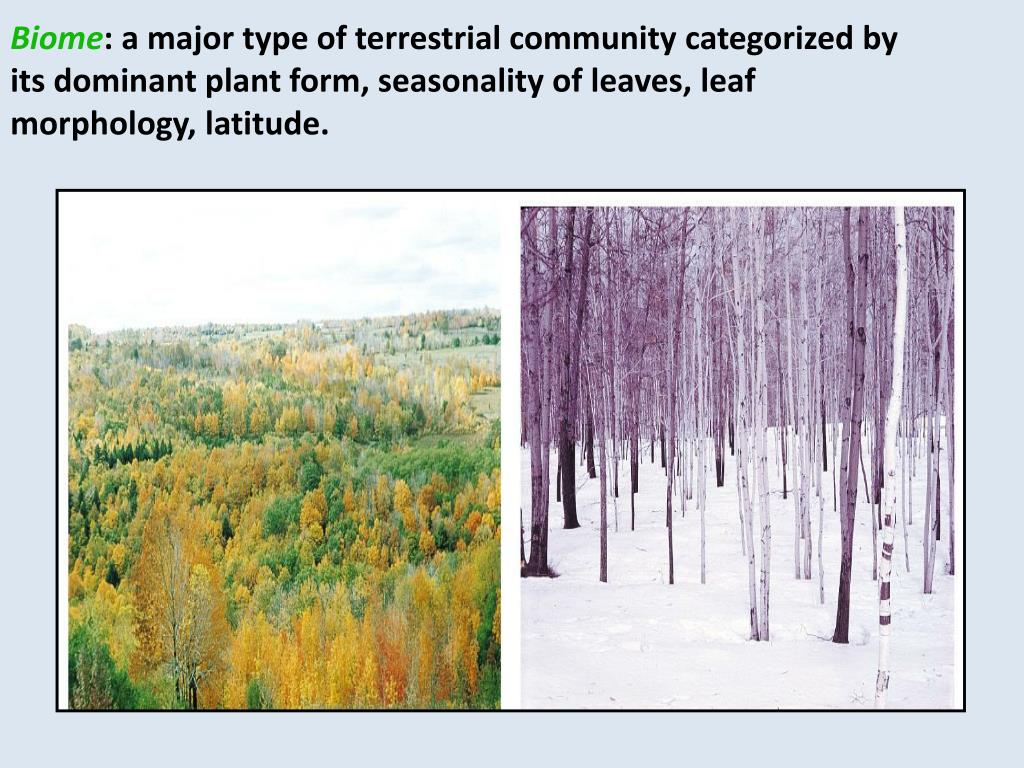 Biome: a major type of terrestrial community categorized by its dominant plant form, seasonality of leaves, leaf morphology, latitude.